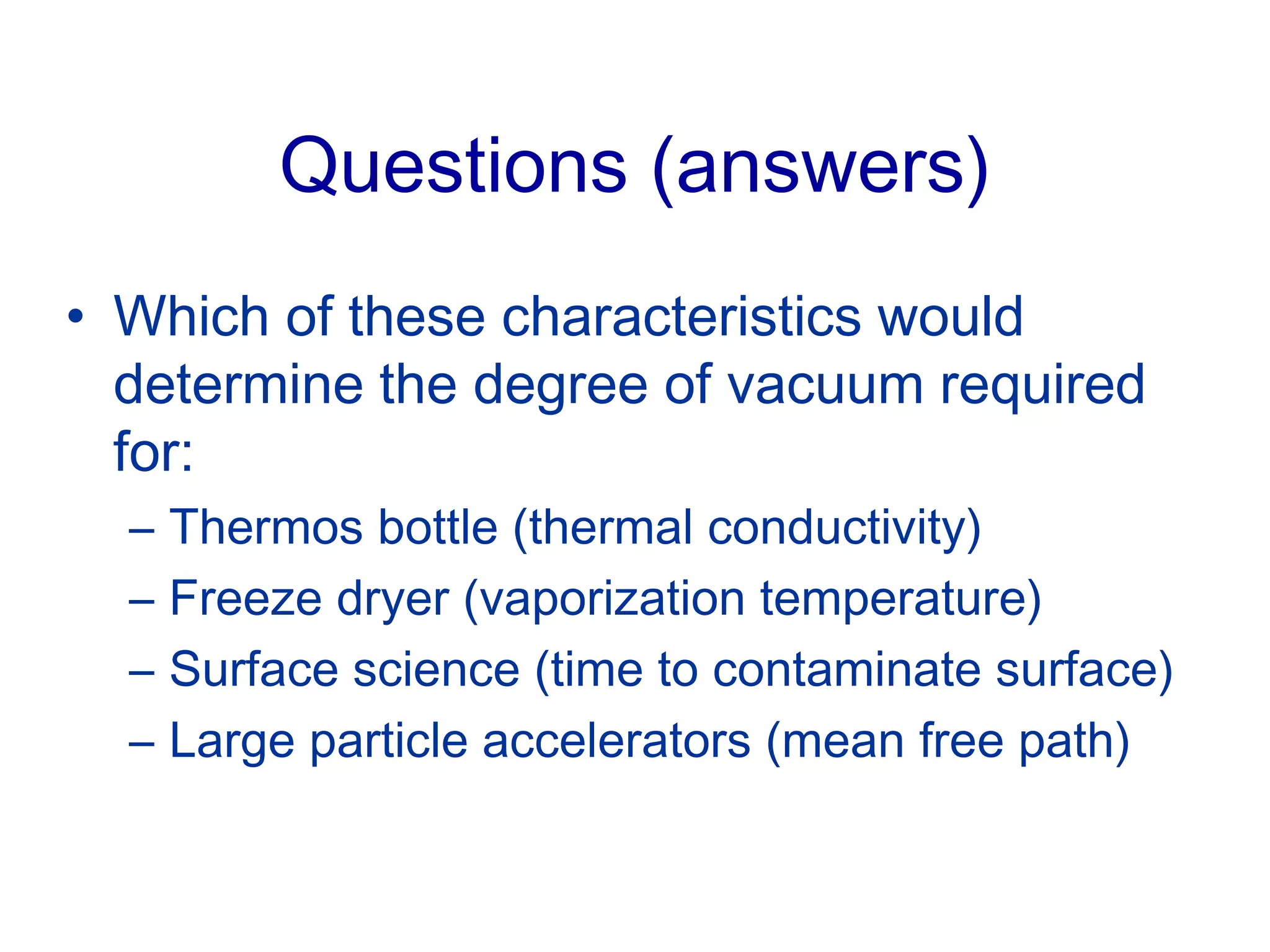 Questions (answers)

• Which of these characteristics would determine the degree of vacuum required for:
– Thermos bottle (thermal conductivity)
– Freeze dryer (vaporization temperature)
– Surface science (time to contaminate surface)
– Large particle accelerators (mean free path)